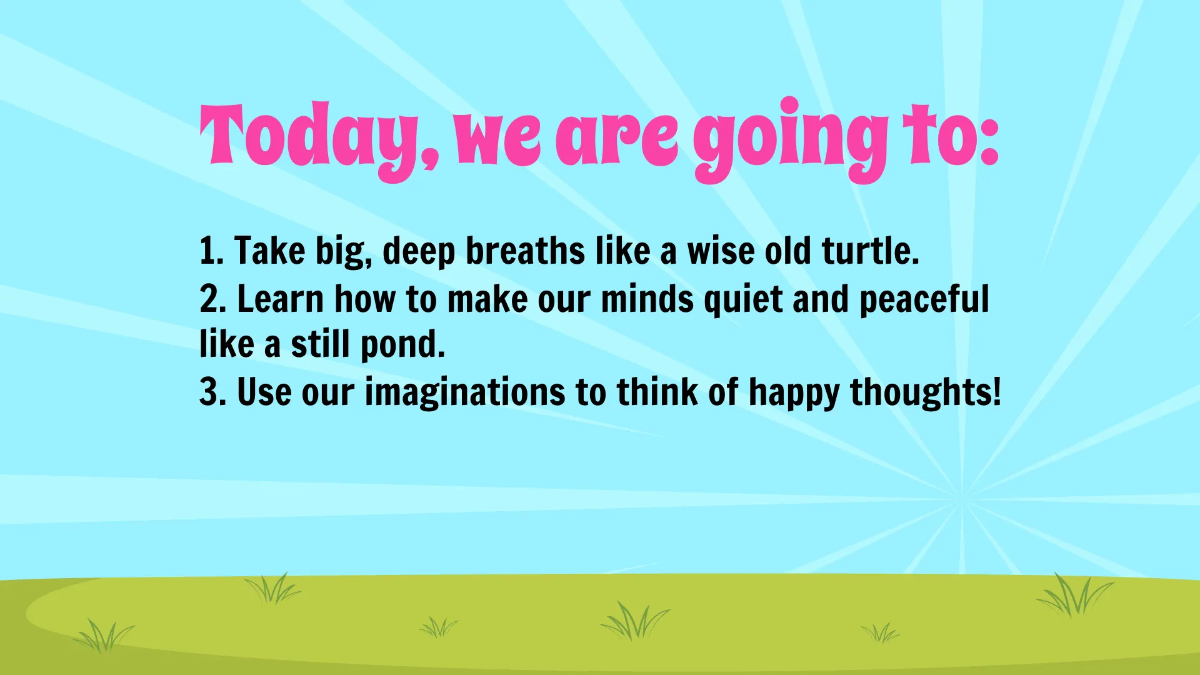 Today, we are going to:

1. Take big, deep breaths like a wise old turtle.
2. Learn how to make our minds quiet and peaceful like a still pond.
3. Use our imaginations to think of happy thoughts!